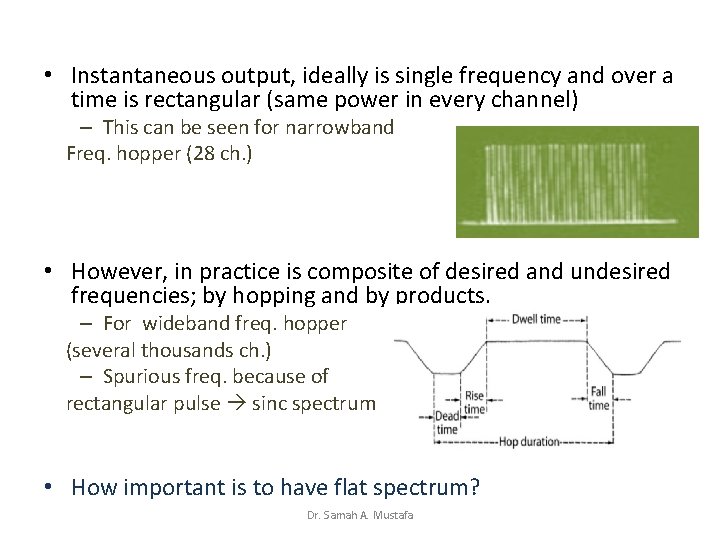 • Instantaneous output, ideally is single frequency and over a time is rectangular (same power in every channel)

– This can be seen for narrowband Freq. hopper (28 ch.)

• However, in practice is composite of desired and undesired frequencies; by hopping and by products.

– For wideband freq. hopper (several thousands ch.)

– Spurious freq. because of rectangular pulse → sinc spectrum

Dwell time
Rise time
Fall time
Dead time
Hop duration

• How important is to have flat spectrum?

Dr. Samah A. Mustafa